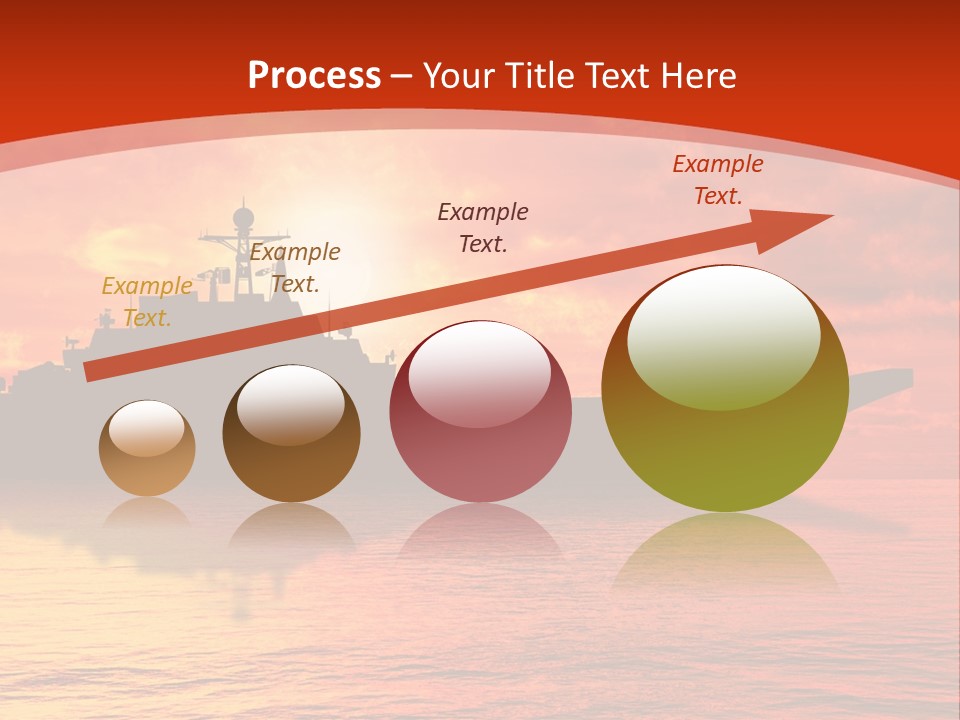 Process – Your Title Text Here

Example Text.

Example Text.

Example Text.

Example Text.